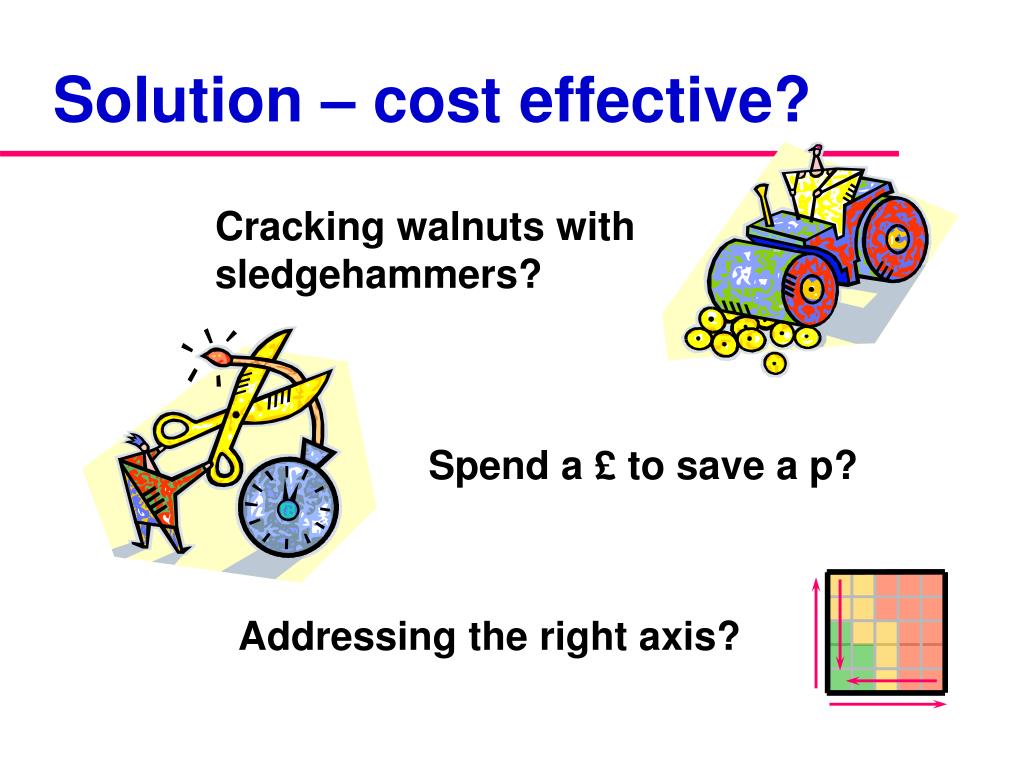 Solution – cost effective?

Cracking walnuts with sledgehammers?

Spend a £ to save a p?

Addressing the right axis?